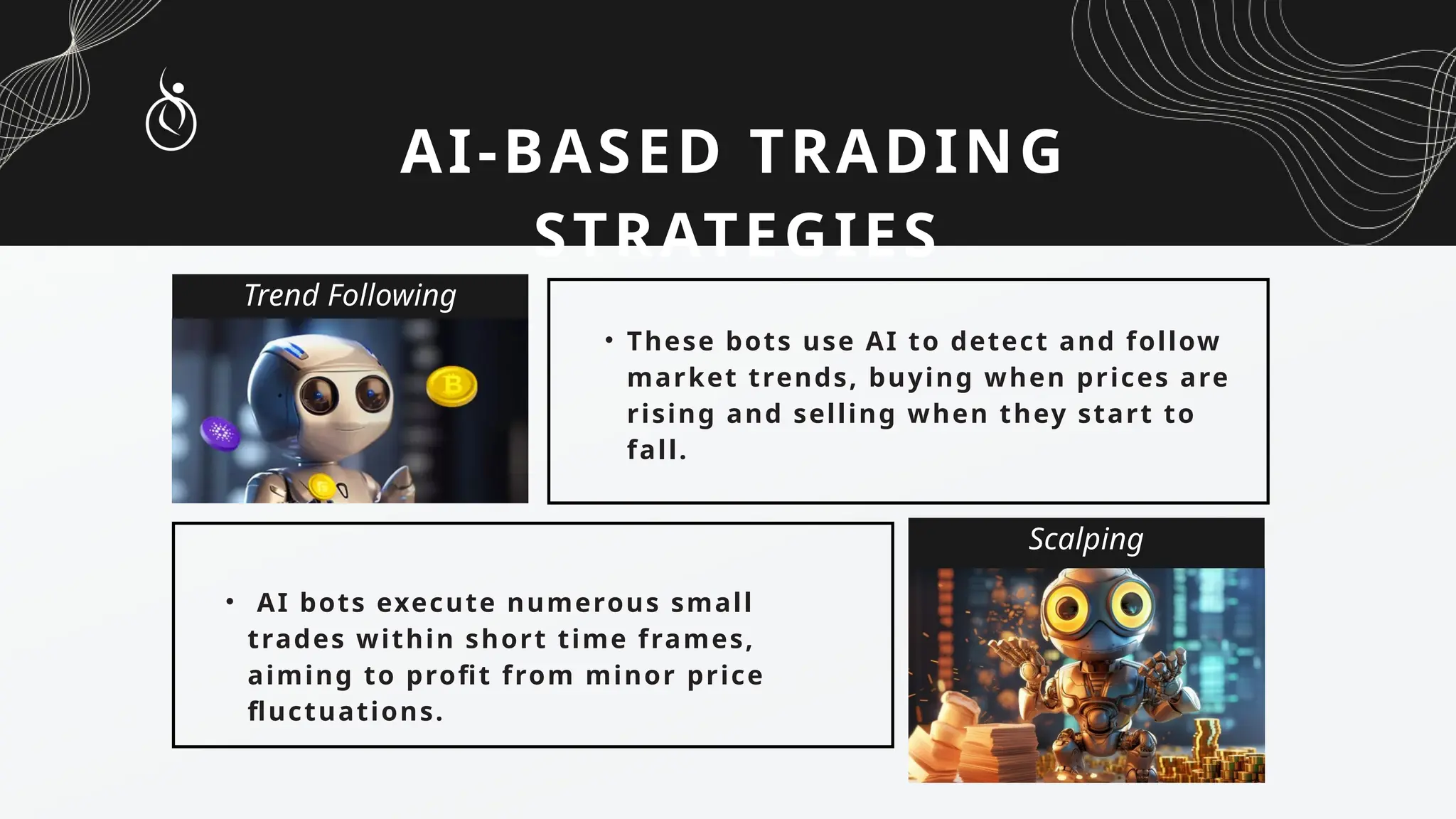 AI-BASED TRADING STRATEGIES

Trend Following

• These bots use AI to detect and follow market trends, buying when prices are rising and selling when they start to fall.

• AI bots execute numerous small trades within short time frames, aiming to profit from minor price fluctuations.

Scalping